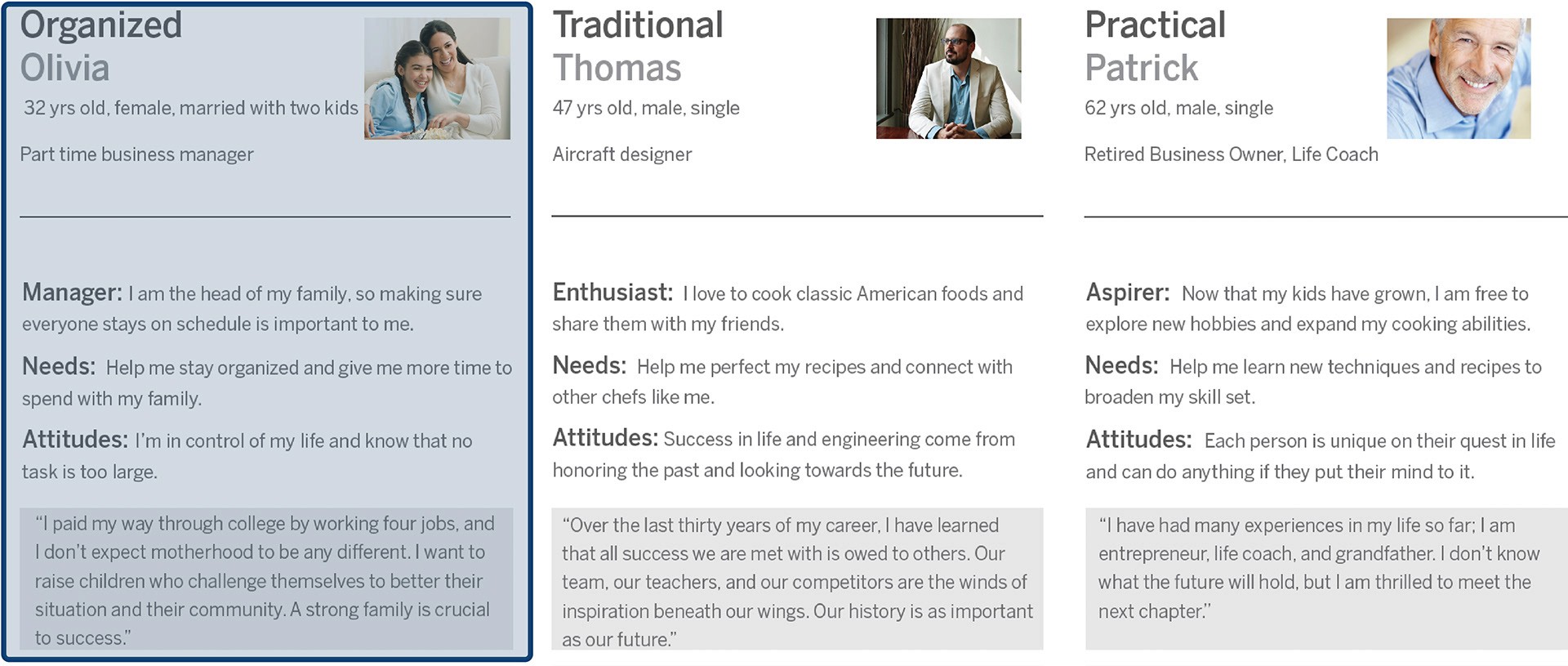 Organized
Olivia

32 yrs old, female, married with two kids

Part time business manager

Manager: I am the head of my family, so making sure everyone stays on schedule is important to me.

Needs: Help me stay organized and give me more time to spend with my family.

Attitudes: I'm in control of my life and know that no task is too large.

"I paid my way through college by working four jobs, and I don't expect motherhood to be any different. I want to raise children who challenge themselves to better their situation and their community. A strong family is crucial to success."

Traditional
Thomas

47 yrs old, male, single

Aircraft designer

Enthusiast: I love to cook classic American foods and share them with my friends.

Needs: Help me perfect my recipes and connect with other chefs like me.

Attitudes: Success in life and engineering come from honoring the past and looking towards the future.

"Over the last thirty years of my career, I have learned that all success we are met with is owed to others. Our team, our teachers, and our competitors are the winds of inspiration beneath our wings. Our history is as important as our future."

Practical
Patrick

62 yrs old, male, single

Retired Business Owner, Life Coach

Aspirer: Now that my kids have grown, I am free to explore new hobbies and expand my cooking abilities.

Needs: Help me learn new techniques and recipes to broaden my skill set.

Attitudes: Each person is unique on their quest in life and can do anything if they put their mind to it.

"I have had many experiences in my life so far; I am entrepreneur, life coach, and grandfather. I don't know what the future will hold, but I am thrilled to meet the next chapter."